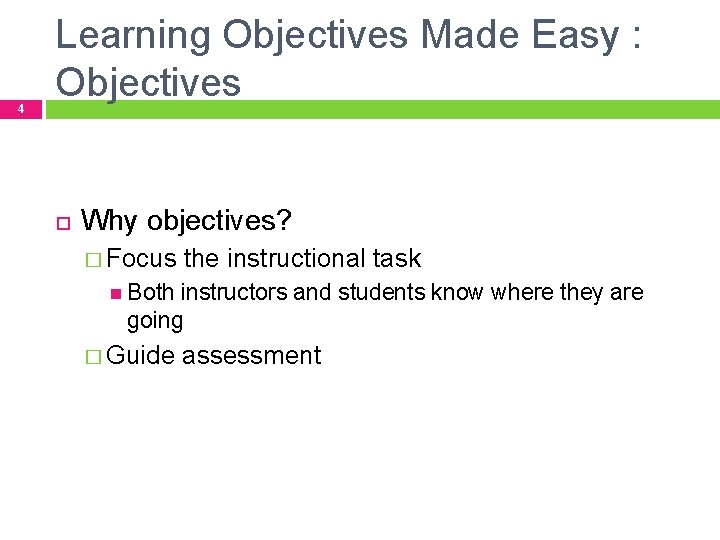 Learning Objectives Made Easy : Objectives

4

Why objectives?

Focus the instructional task

Both instructors and students know where they are going

Guide assessment